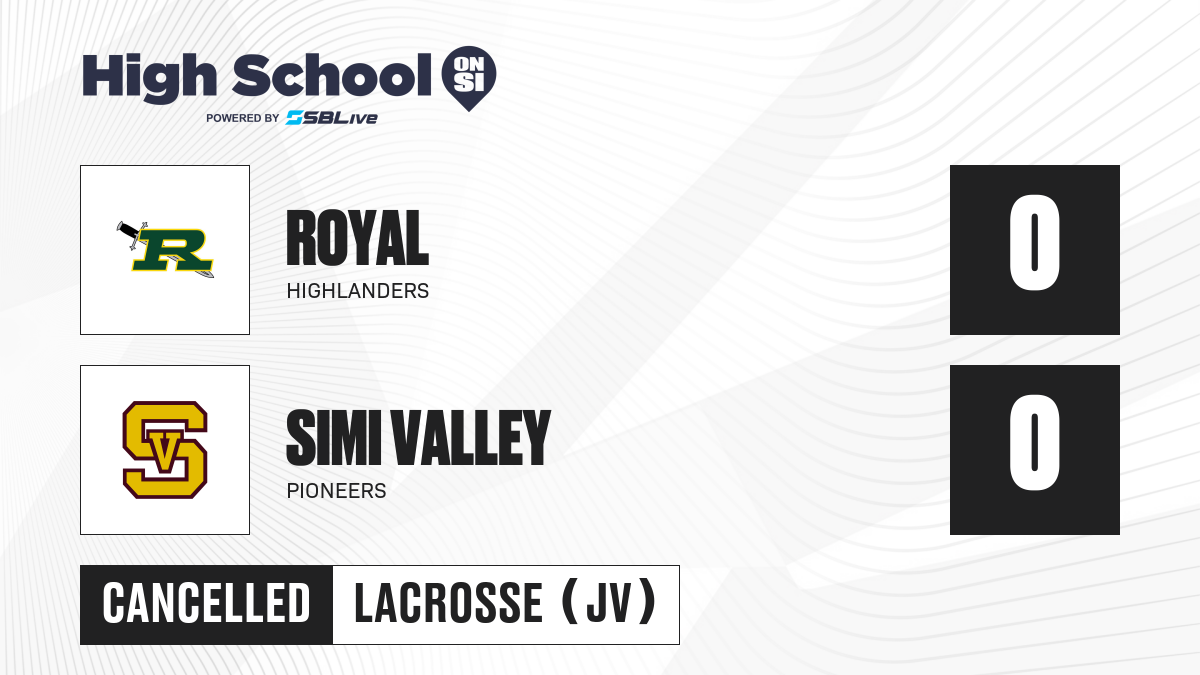 High School ON SI
POWERED BY SBLive

R

ROYAL
HIGHLANDERS

0

SV

SIMI VALLEY
PIONEERS

0

CANCELLED

LACROSSE (JV)